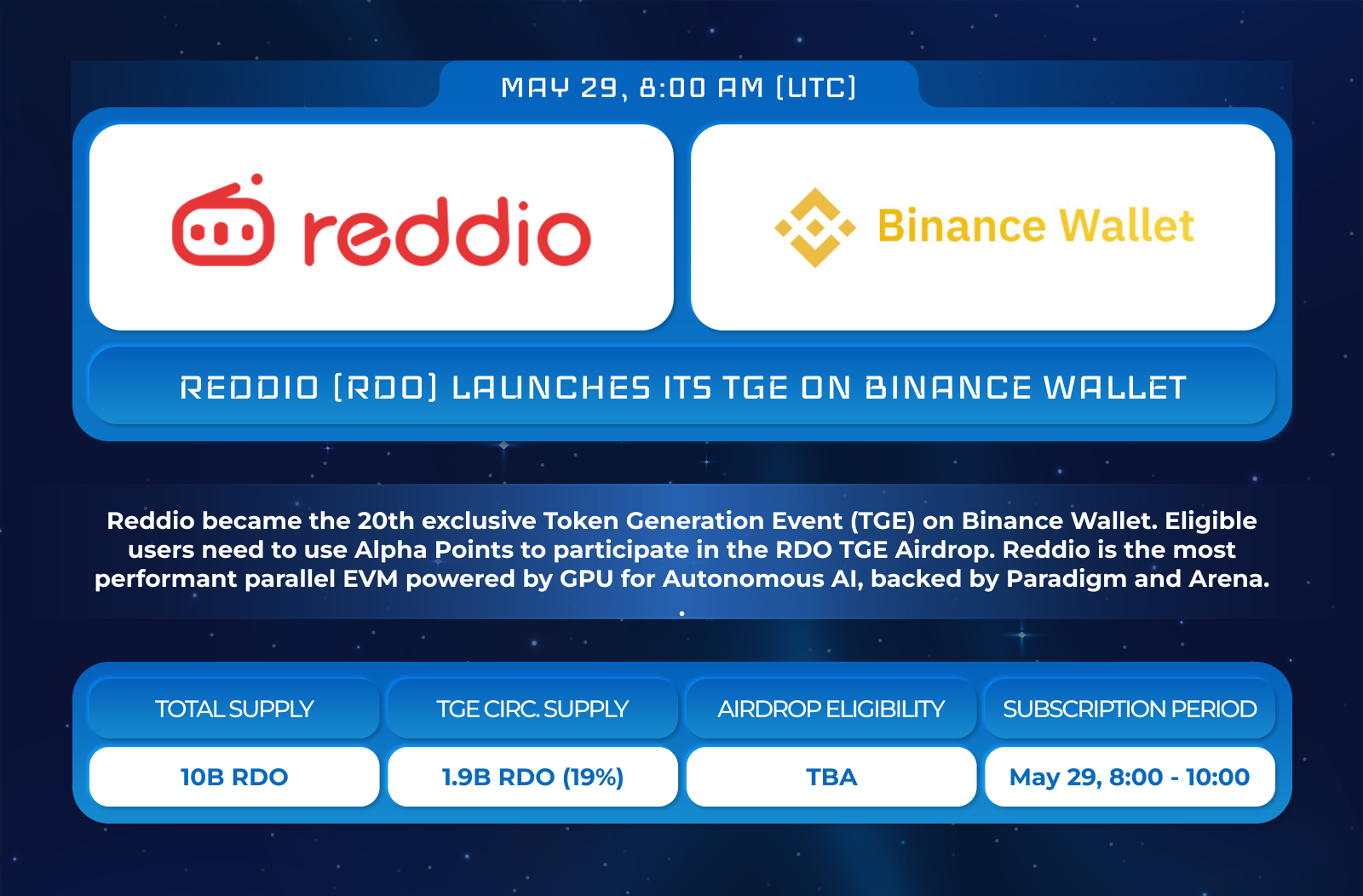 MAY 29, 8:00 AM (UTC)

reddio

Binance Wallet

REDDIO (RDO) LAUNCHES ITS TGE ON BINANCE WALLET

Reddio became the 20th exclusive Token Generation Event (TGE) on Binance Wallet. Eligible users need to use Alpha Points to participate in the RDO TGE Airdrop. Reddio is the most performant parallel EVM powered by GPU for Autonomous AI, backed by Paradigm and Arena.

| TOTAL SUPPLY | TGE CIRC. SUPPLY | AIRDROP ELIGIBILITY | SUBSCRIPTION PERIOD |
|---|---|---|---|
| 10B RDO | 1.9B RDO (19%) | TBA | May 29, 8:00 - 10:00 |